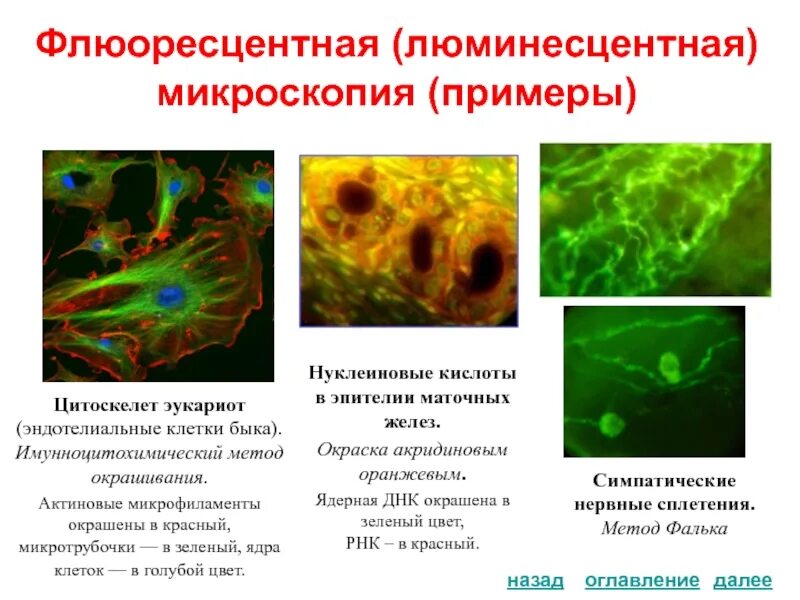 Флюоресцентная (люминесцентная) микроскопия (примеры)

Цитоскелет эукариот (эндотелиальные клетки быка). Имунноцитохимический метод окрашивания.

Актиновые микрофиламенты окрашены в красный, микротрубочки — в зеленый, ядра клеток — в голубой цвет.

Нуклеиновые кислоты в эпителии маточных желез.

Окраска акридиновым оранжевым.

Ядерная ДНК окрашена в зеленый цвет, РНК – в красный.

Симпатические нервные сплетения.

Метод Фалька

назад оглавление далее